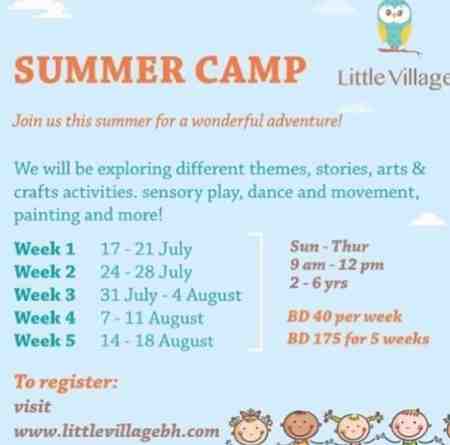 SUMMER CAMP

Little Village

Join us this summer for a wonderful adventure!

We will be exploring different themes, stories, arts & crafts activities. sensory play, dance and movement, painting and more!

Week 1 17 - 21 July
Week 2 24 - 28 July
Week 3 31 July - 4 August
Week 4 7 - 11 August
Week 5 14 - 18 August

Sun - Thur
9 am - 12 pm
2 - 6 yrs

BD 40 per week
BD 175 for 5 weeks

To register:
visit
www.littlevillagebh.com